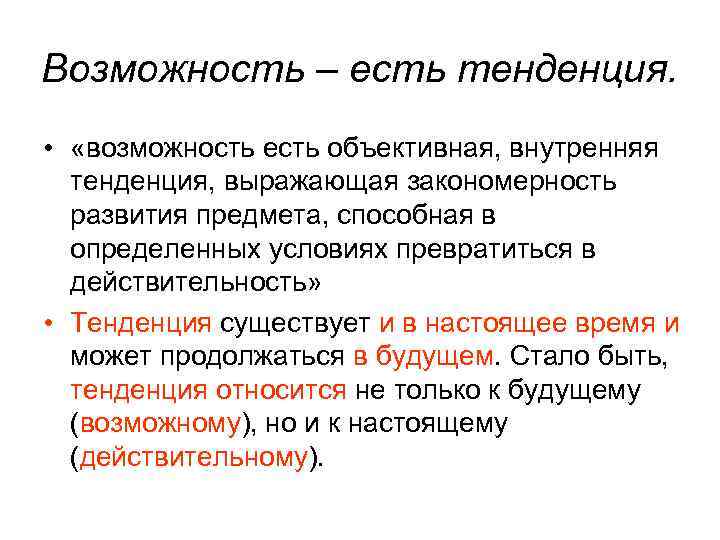 Возможность – есть тенденция.

• «возможность есть объективная, внутренняя тенденция, выражающая закономерность развития предмета, способная в определенных условиях превратиться в действительность»

• Тенденция существует и в настоящее время и может продолжаться в будущем. Стало быть, тенденция относится не только к будущему (возможному), но и к настоящему (действительному).